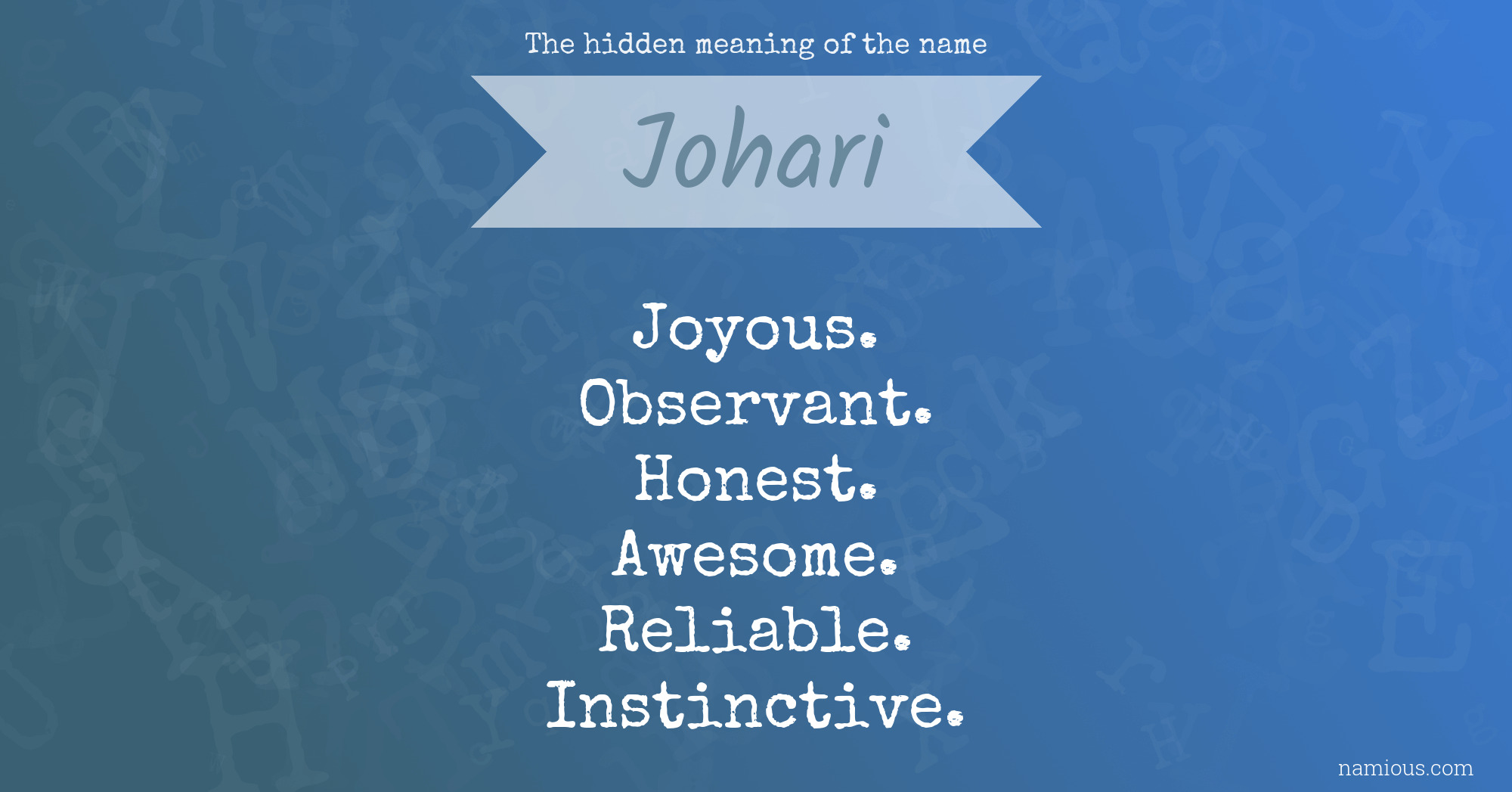 The hidden meaning of the name

Johari

Joyous.
Observant.
Honest.
Awesome.
Reliable.
Instinctive.

namious.com